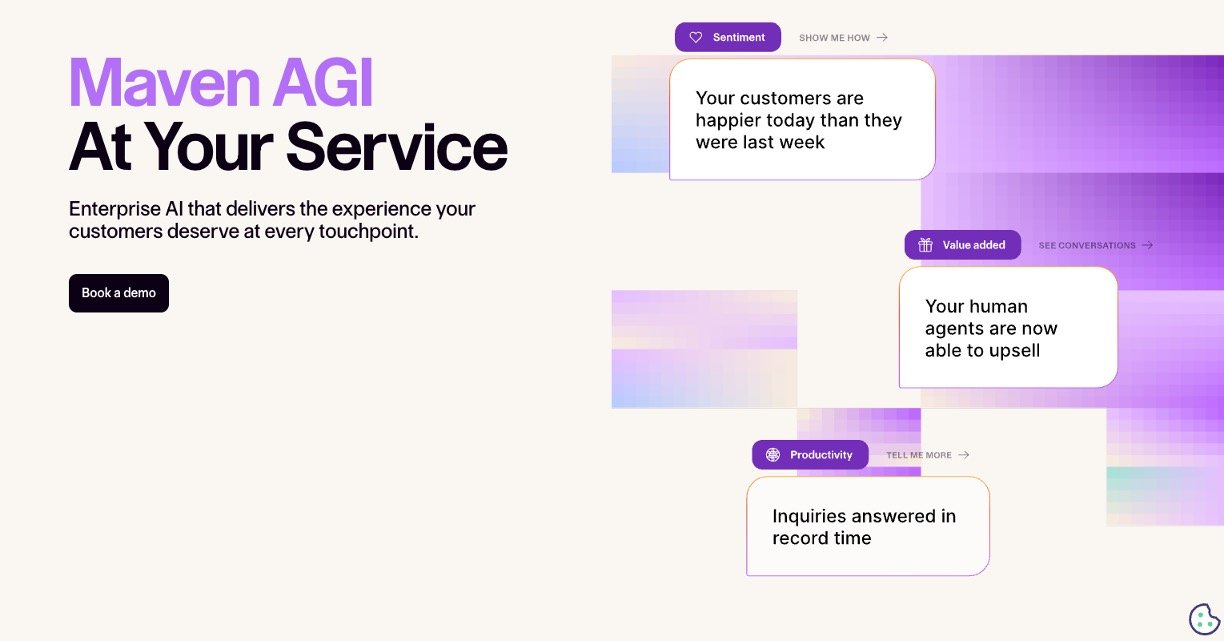 Maven AGI
At Your Service

Enterprise AI that delivers the experience your customers deserve at every touchpoint.

Book a demo

Sentiment

SHOW ME HOW →

Your customers are happier today than they were last week

Value added

SEE CONVERSATIONS →

Your human agents are now able to upsell

Productivity

TELL ME MORE →

Inquiries answered in record time